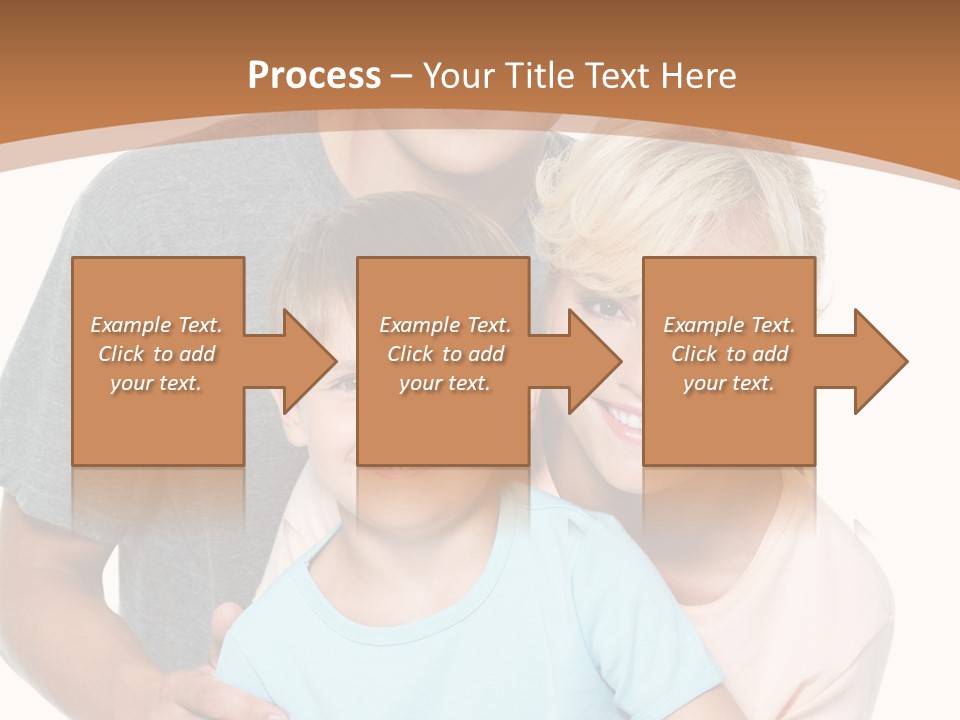 Process – Your Title Text Here

Example Text. Click to add your text.

Example Text. Click to add your text.

Example Text. Click to add your text.